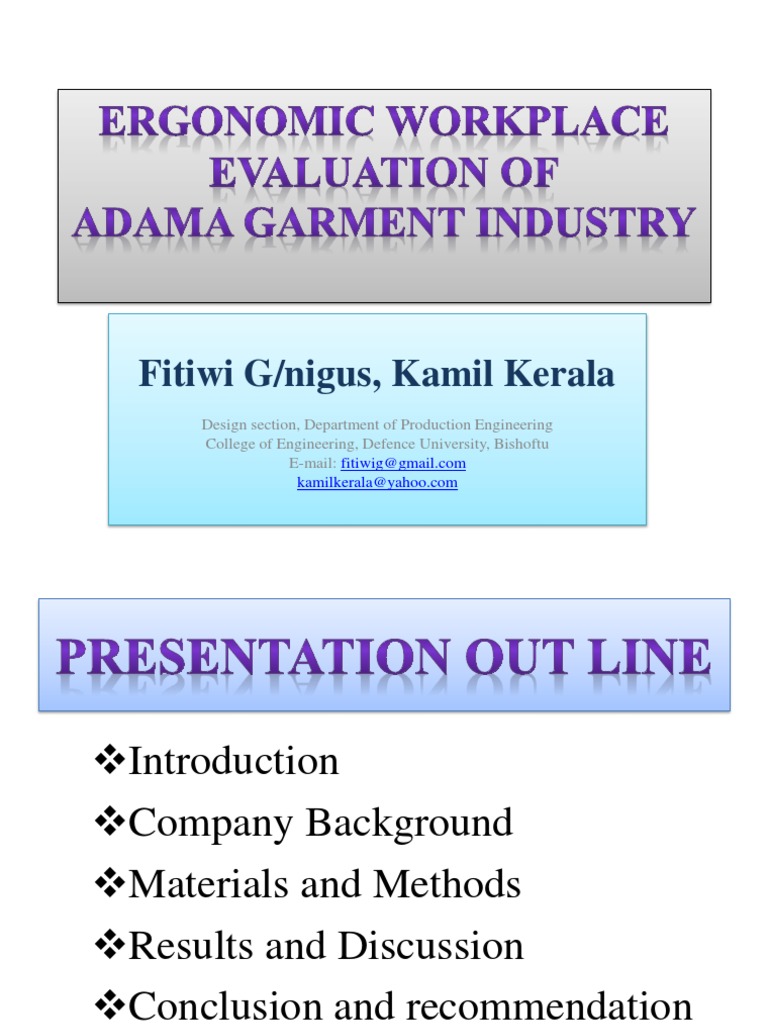 ERGONOMIC WORKPLACE EVALUATION OF ADAMA GARMENT INDUSTRY

Fitiwi G/nigus, Kamil Kerala

Design section, Department of Production Engineering
College of Engineering, Defence University, Bishoftu
E-mail: fitiwig@gmail.com
kamilkerala@yahoo.com

PRESENTATION OUT LINE

❖Introduction
❖Company Background
❖Materials and Methods
❖Results and Discussion
❖Conclusion and recommendation